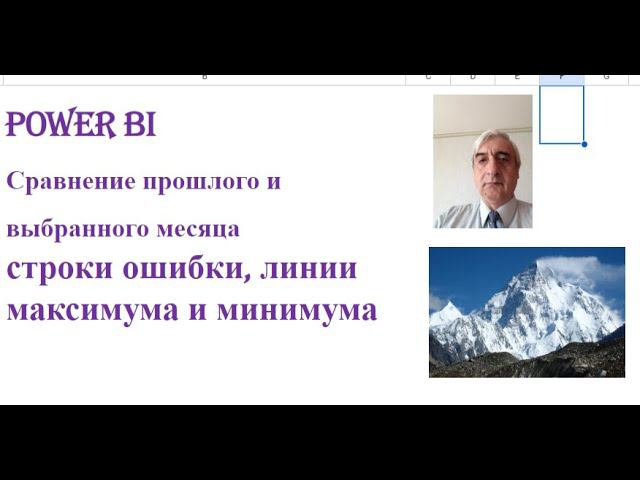 B C D E F G

POWER BI

Сравнение прошлого и выбранного месяца

строки ошибки, линии максимума и минимума